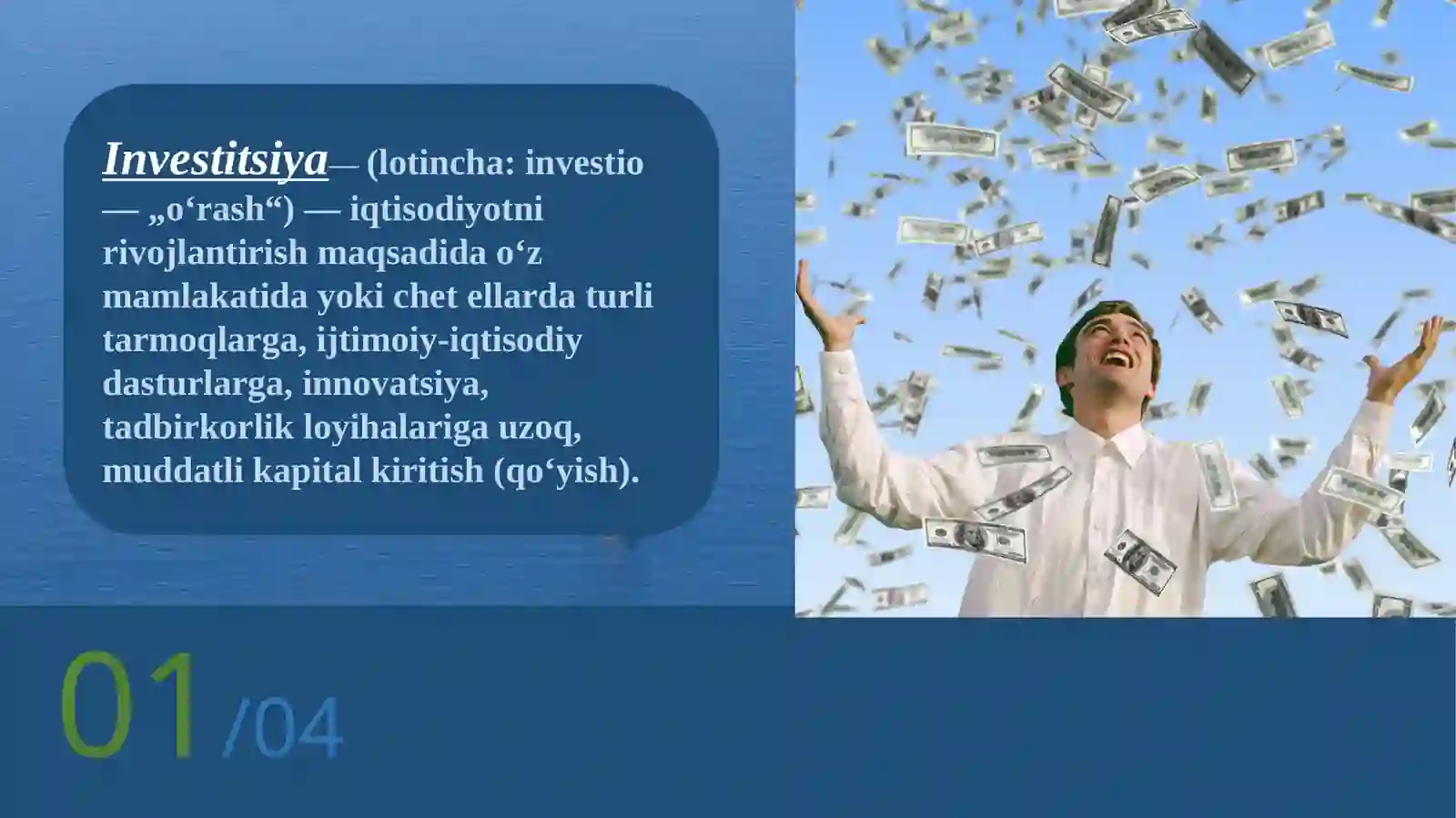 Investitsiya— (lotincha: investio — „oʻrash“) — iqtisodiyotni rivojlantirish maqsadida oʻz mamlakatida yoki chet ellarda turli tarmoqlarga, ijtimoiy-iqtisodiy dasturlarga, innovatsiya, tadbirkorlik loyihalariga uzoq, muddatli kapital kiritish (qoʻyish).

01 /04